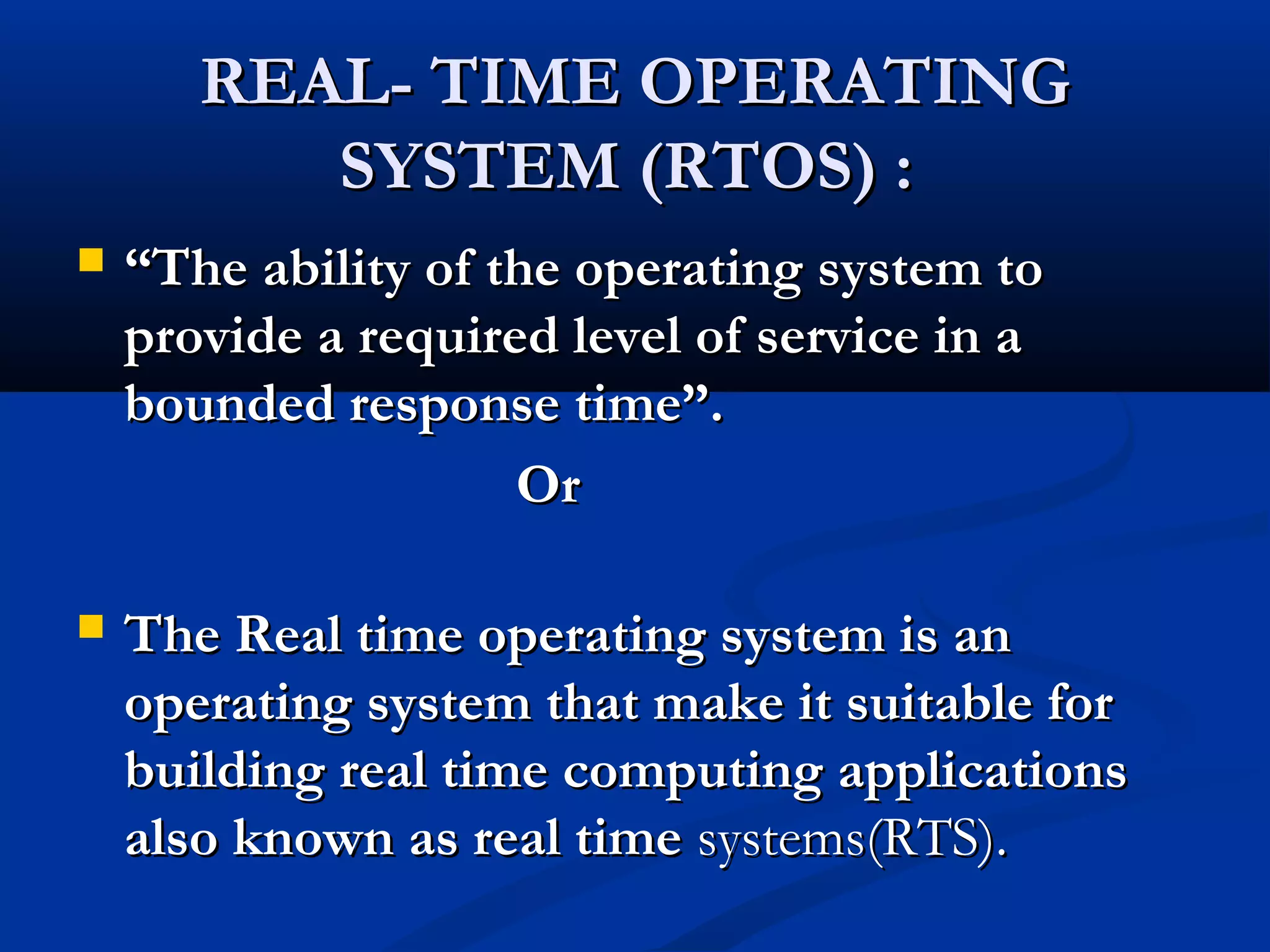 REAL- TIME OPERATING SYSTEM (RTOS) :

“The ability of the operating system to provide a required level of service in a bounded response time”.

Or

The Real time operating system is an operating system that make it suitable for building real time computing applications also known as real time systems(RTS).